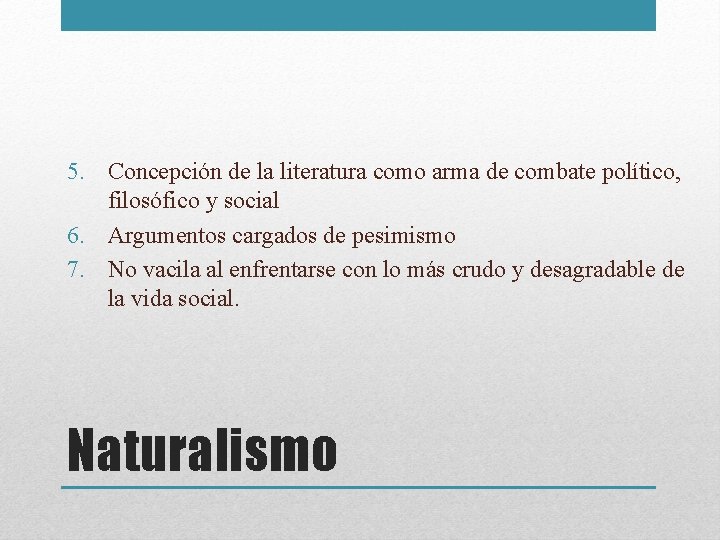 5. Concepción de la literatura como arma de combate político, filosófico y social
6. Argumentos cargados de pesimismo
7. No vacila al enfrentarse con lo más crudo y desagradable de la vida social.

Naturalismo